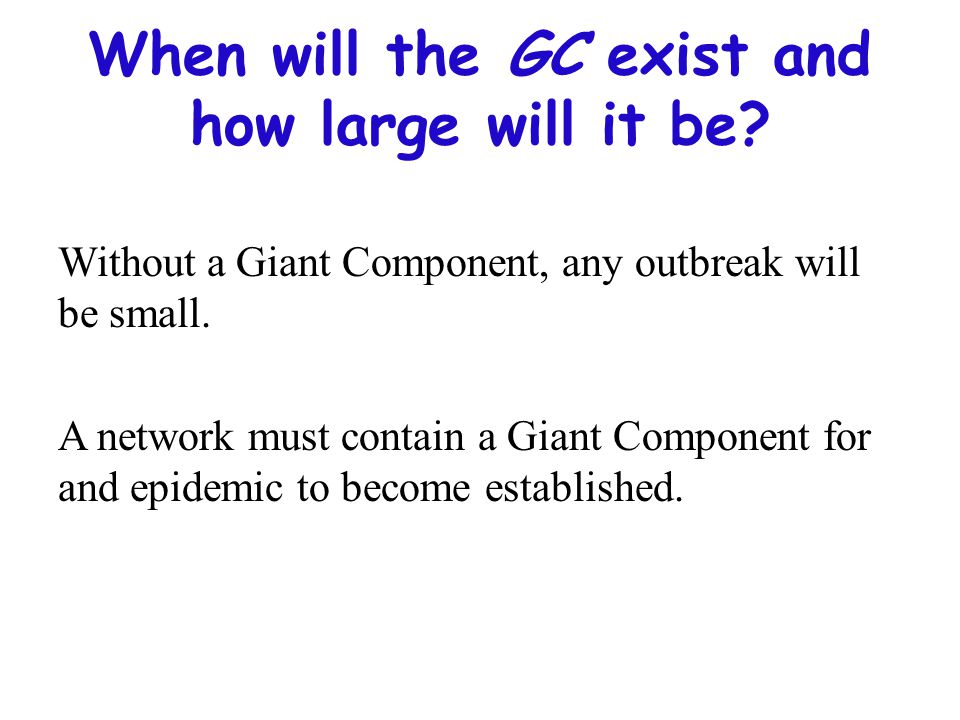 When will the GC exist and how large will it be?

Without a Giant Component, any outbreak will be small.

A network must contain a Giant Component for and epidemic to become established.